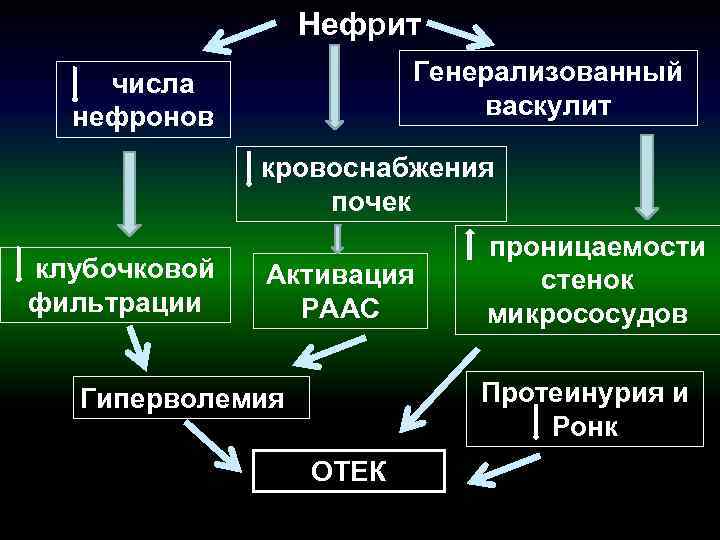 Нефрит

↓ числа нефронов

Генерализованный васкулит

↓ кровоснабжения почек

↓ клубочковой фильтрации

Активация РААС

↑ проницаемости стенок микрососудов

Гиперволемия

Протеинурия и ↓ Ронк

ОТЕК